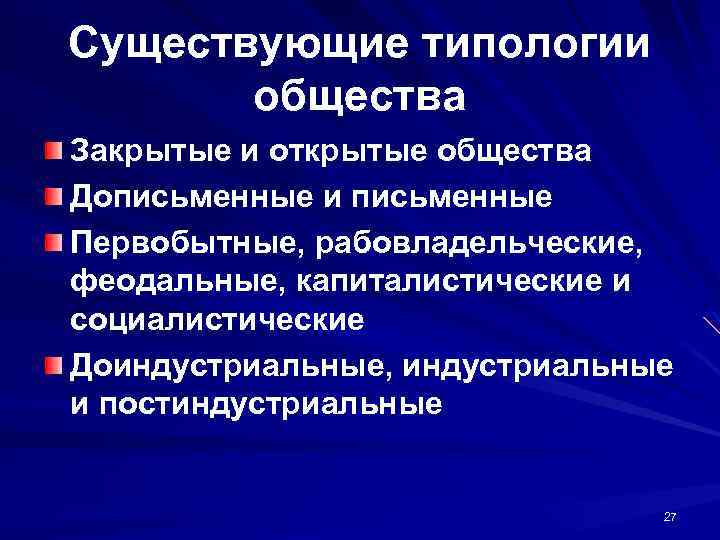 Существующие типологии общества

Закрытые и открытые общества

Дописьменные и письменные

Первобытные, рабовладельческие, феодальные, капиталистические и социалистические

Доиндустриальные, индустриальные и постиндустриальные

27